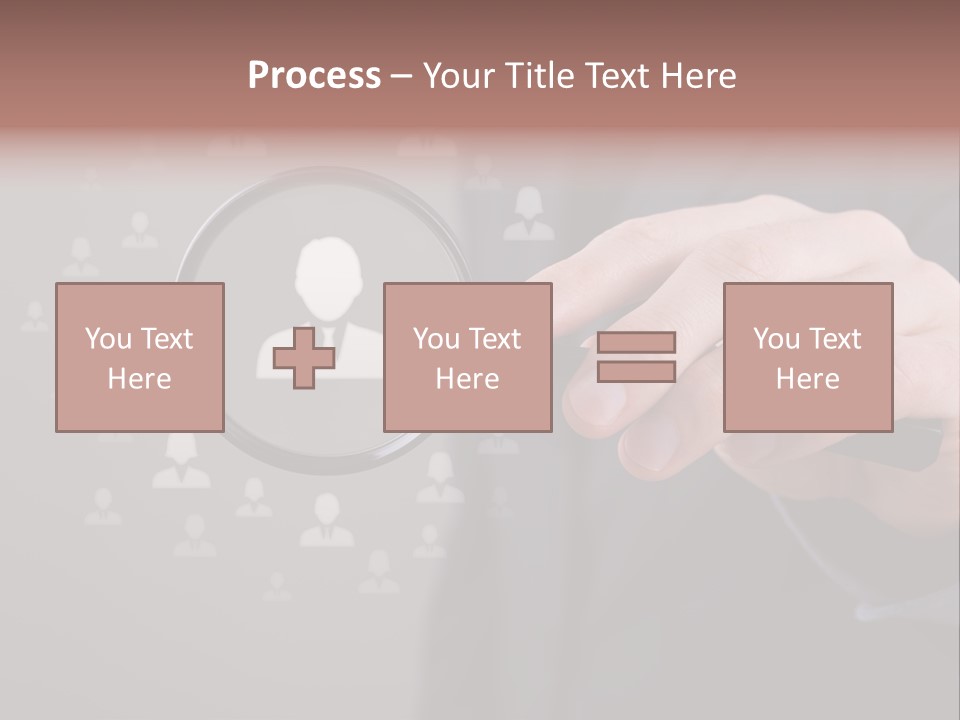 Process – Your Title Text Here

You Text Here

You Text Here

You Text Here